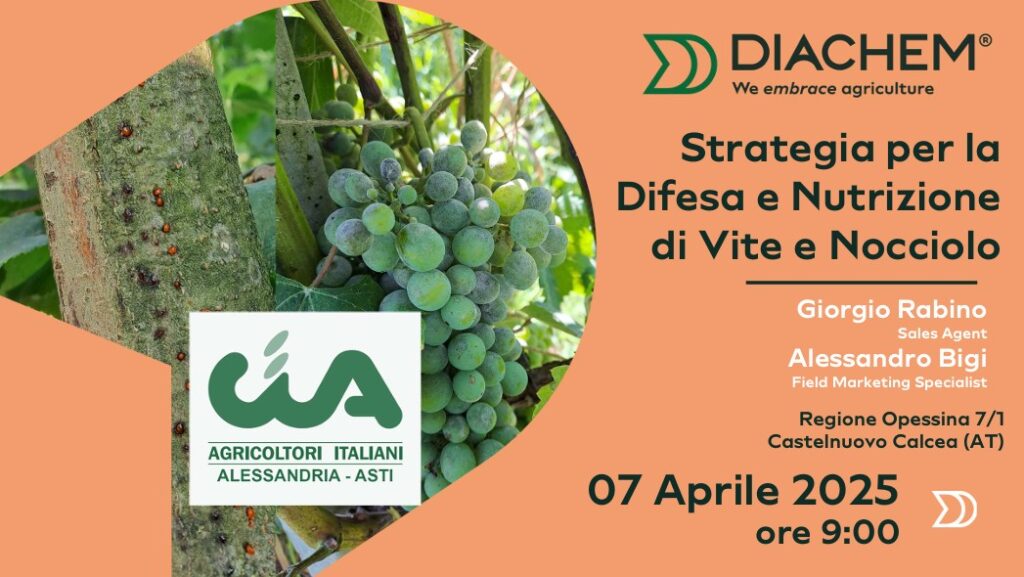 DIACHEM®
We embrace agriculture

Strategia per la Difesa e Nutrizione di Vite e Nocciolo

Giorgio Rabino
Sales Agent
Alessandro Bigi
Field Marketing Specialist

Regione Opessina 7/1
Castelnuovo Calcea (AT)

07 Aprile 2025
ore 9:00

cia
AGRICOLTORI ITALIANI
ALESSANDRIA - ASTI